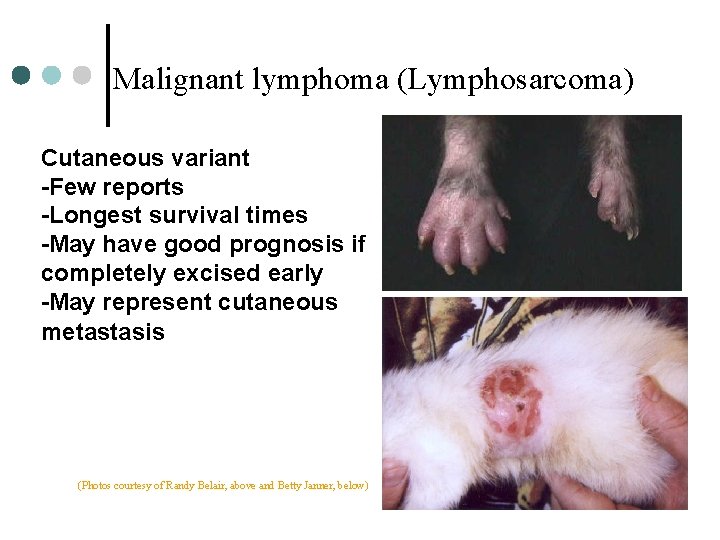 Malignant lymphoma (Lymphosarcoma)

Cutaneous variant
-Few reports
-Longest survival times
-May have good prognosis if completely excised early
-May represent cutaneous metastasis

(Photos courtesy of Randy Belair, above and Betty Janner, below)